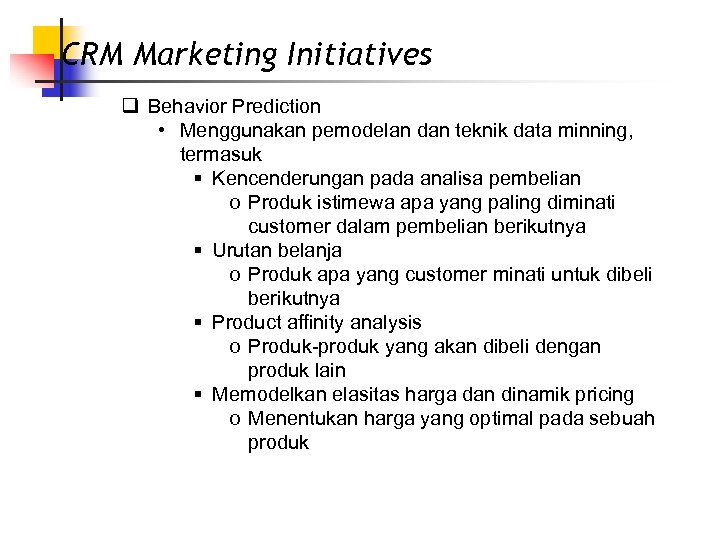 CRM Marketing Initiatives

❑ Behavior Prediction

• Menggunakan pemodelan dan teknik data minning, termasuk

▪ Kencenderungan pada analisa pembelian

o Produk istimewa apa yang paling diminati customer dalam pembelian berikutnya

▪ Urutan belanja

o Produk apa yang customer minati untuk dibeli berikutnya

▪ Product affinity analysis

o Produk-produk yang akan dibeli dengan produk lain

▪ Memodelkan elasitas harga dan dinamik pricing

o Menentukan harga yang optimal pada sebuah produk